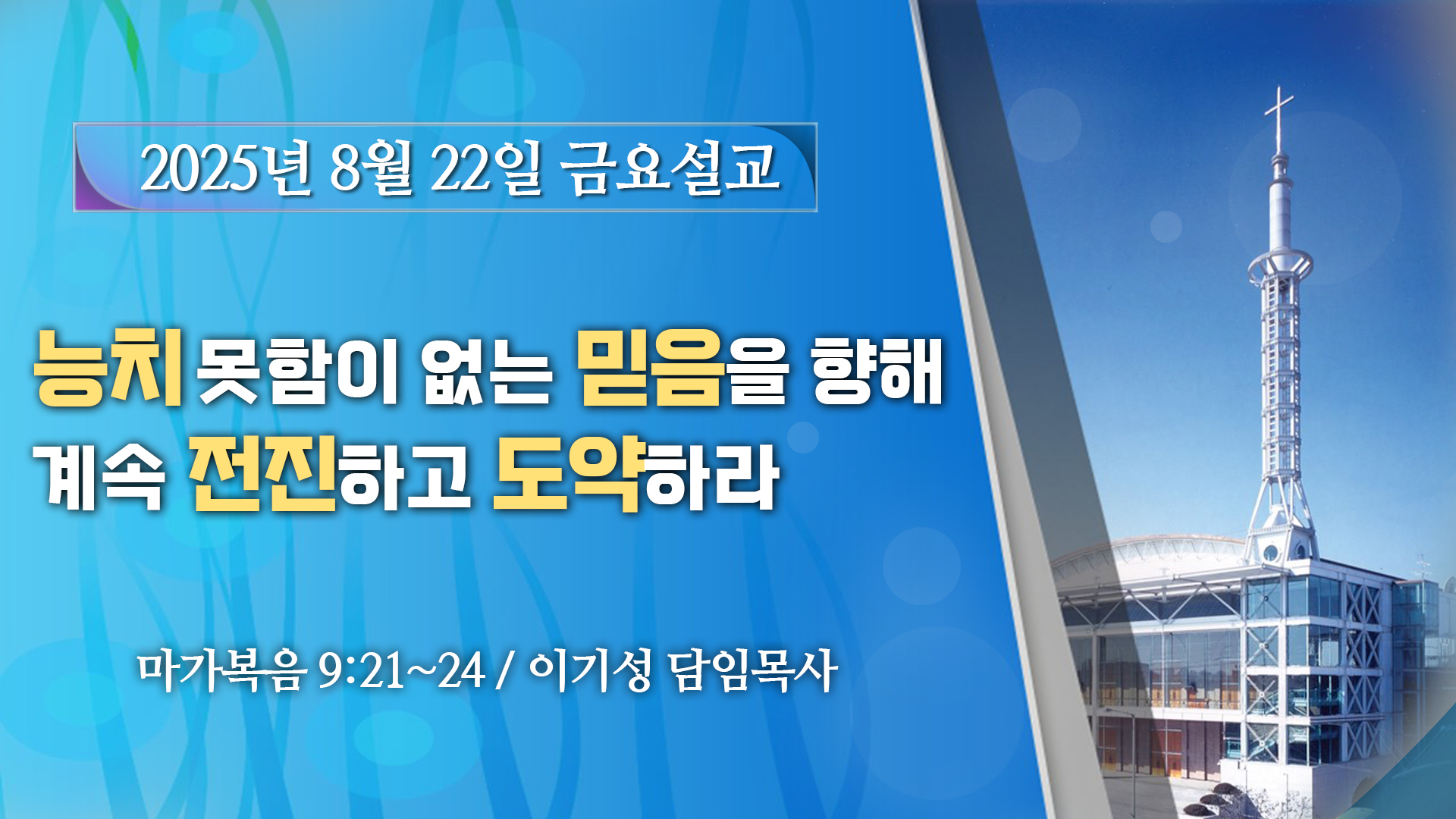 2025년 8월 22일 금요설교

능치 못함이 없는 믿음을 향해
계속 전진하고 도약하라

마가복음 9:21~24 / 이기성 담임목사